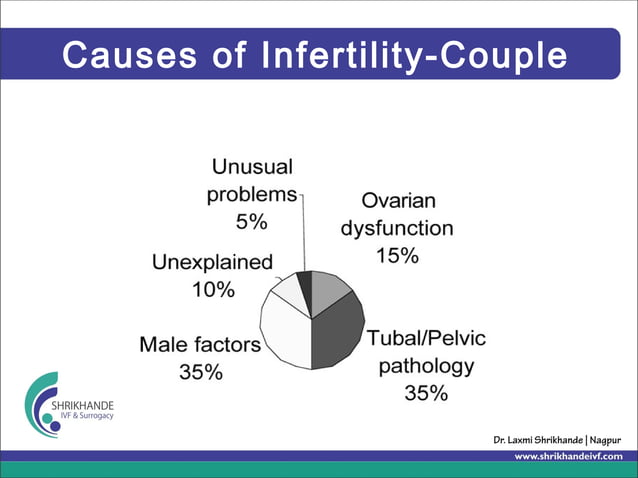 Causes of Infertility-Couple

Unusual problems 5%

Ovarian dysfunction 15%

Unexplained 10%

Male factors 35%

Tubal/Pelvic pathology 35%

SHRIKHANDE
IVF & Surrogacy

Dr. Laxmi Shrikhande | Nagpur
www.shrikhandeivf.com